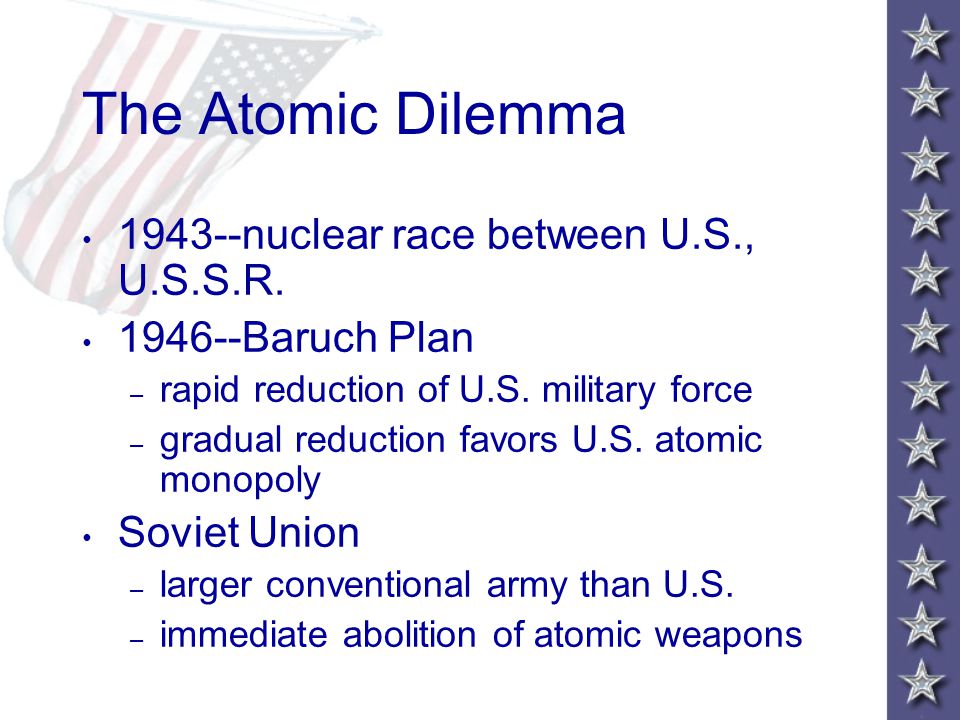 The Atomic Dilemma

• 1943--nuclear race between U.S., U.S.S.R.
• 1946--Baruch Plan
– rapid reduction of U.S. military force
– gradual reduction favors U.S. atomic monopoly
• Soviet Union
– larger conventional army than U.S.
– immediate abolition of atomic weapons